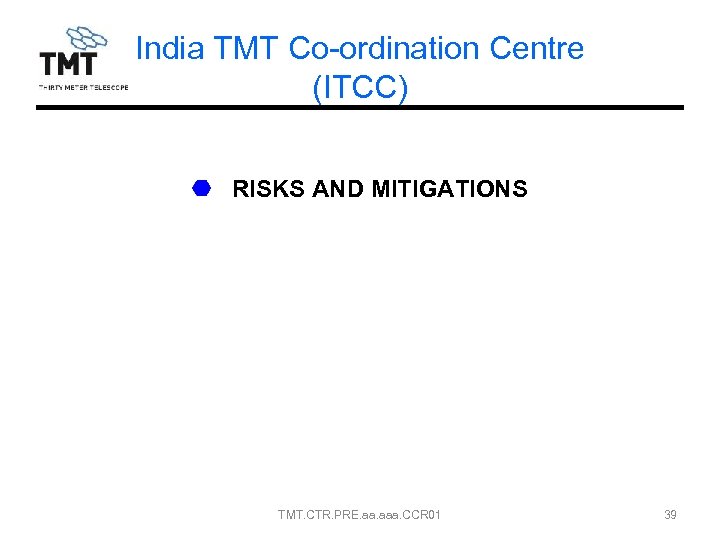 TMT
THIRTY METER TELESCOPE

India TMT Co-ordination Centre (ITCC)

RISKS AND MITIGATIONS

TMT.CTR.PRE.aa.aaa.CCR01

39